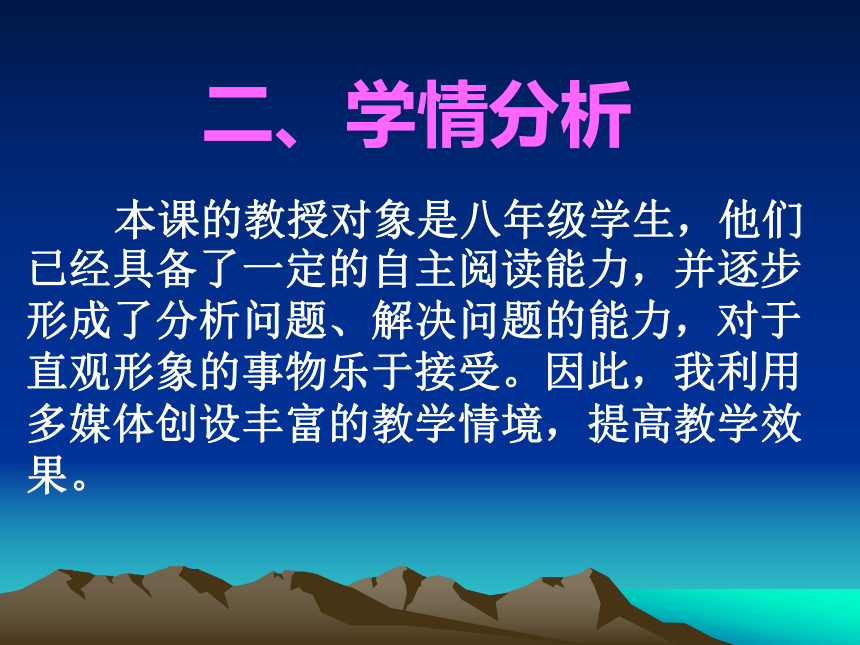 二、学情分析

本课的教授对象是八年级学生，他们已经具备了一定的自主阅读能力，并逐步形成了分析问题、解决问题的能力，对于直观形象的事物乐于接受。因此，我利用多媒体创设丰富的教学情境，提高教学效果。